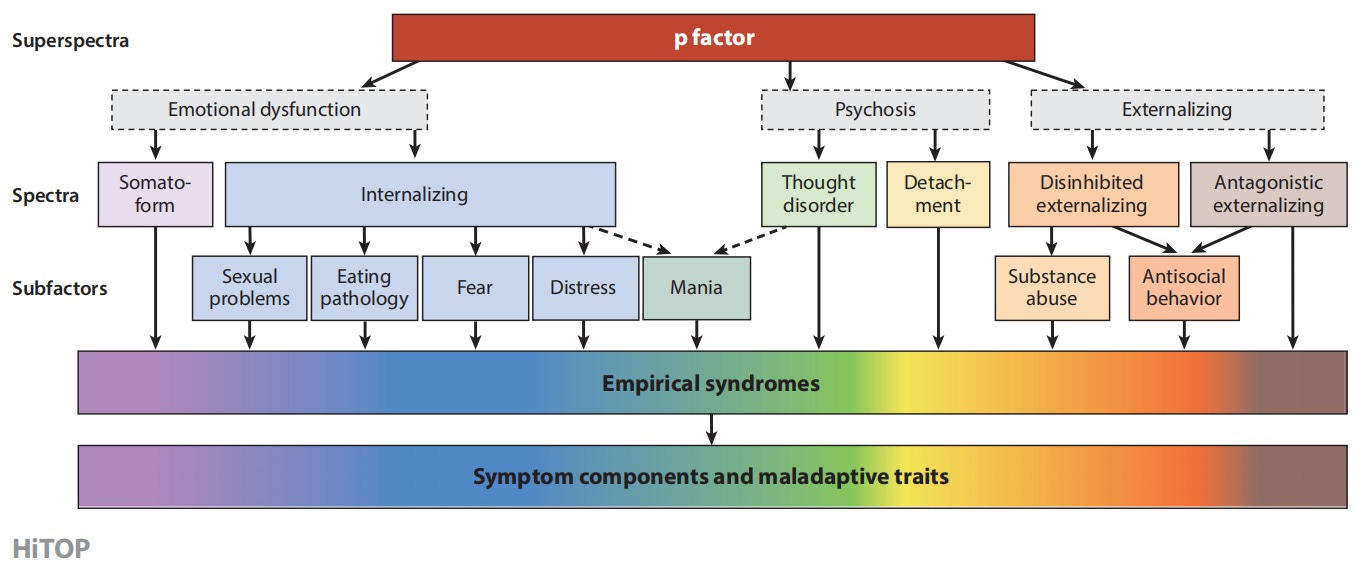 Superspectra

p factor

Emotional dysfunction

Psychosis

Externalizing

Spectra

Somatoform

Internalizing

Thought disorder

Detachment

Disinhibited externalizing

Antagonistic externalizing

Subfactors

Sexual problems

Eating pathology

Fear

Distress

Mania

Substance abuse

Antisocial behavior

Empirical syndromes

Symptom components and maladaptive traits

HiTOP